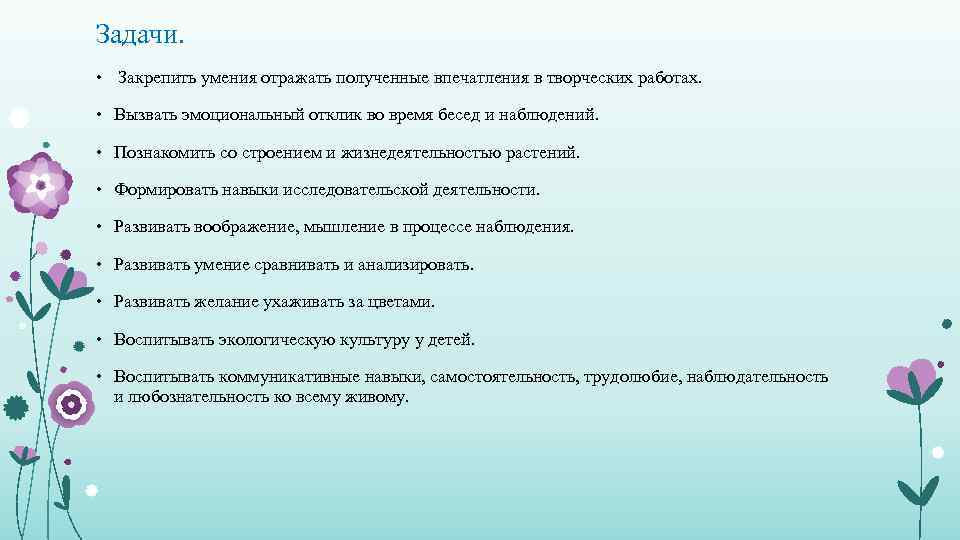 Задачи.

• Закрепить умения отражать полученные впечатления в творческих работах.

• Вызвать эмоциональный отклик во время бесед и наблюдений.

• Познакомить со строением и жизнедеятельностью растений.

• Формировать навыки исследовательской деятельности.

• Развивать воображение, мышление в процессе наблюдения.

• Развивать умение сравнивать и анализировать.

• Развивать желание ухаживать за цветами.

• Воспитывать экологическую культуру у детей.

• Воспитывать коммуникативные навыки, самостоятельность, трудолюбие, наблюдательность и любознательность ко всему живому.